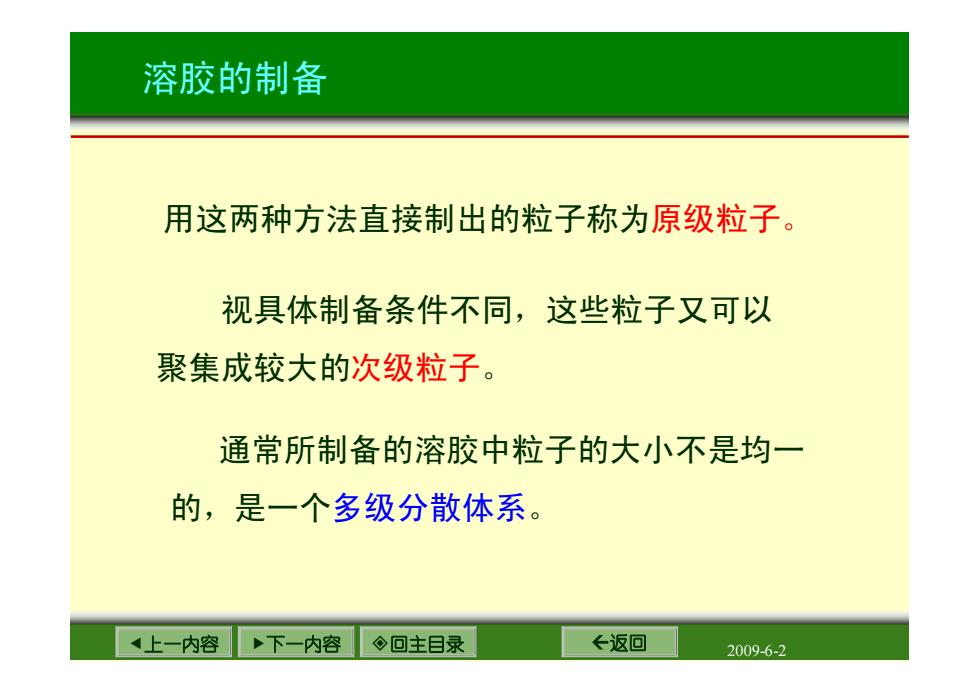 溶胶的制备

用这两种方法直接制出的粒子称为原级粒子。

视具体制备条件不同，这些粒子又可以聚集成较大的次级粒子。

通常所制备的溶胶中粒子的大小不是均一的，是一个多级分散体系。

◀上一内容 ▶下一内容 ◈回主目录 ←返回 2009-6-2